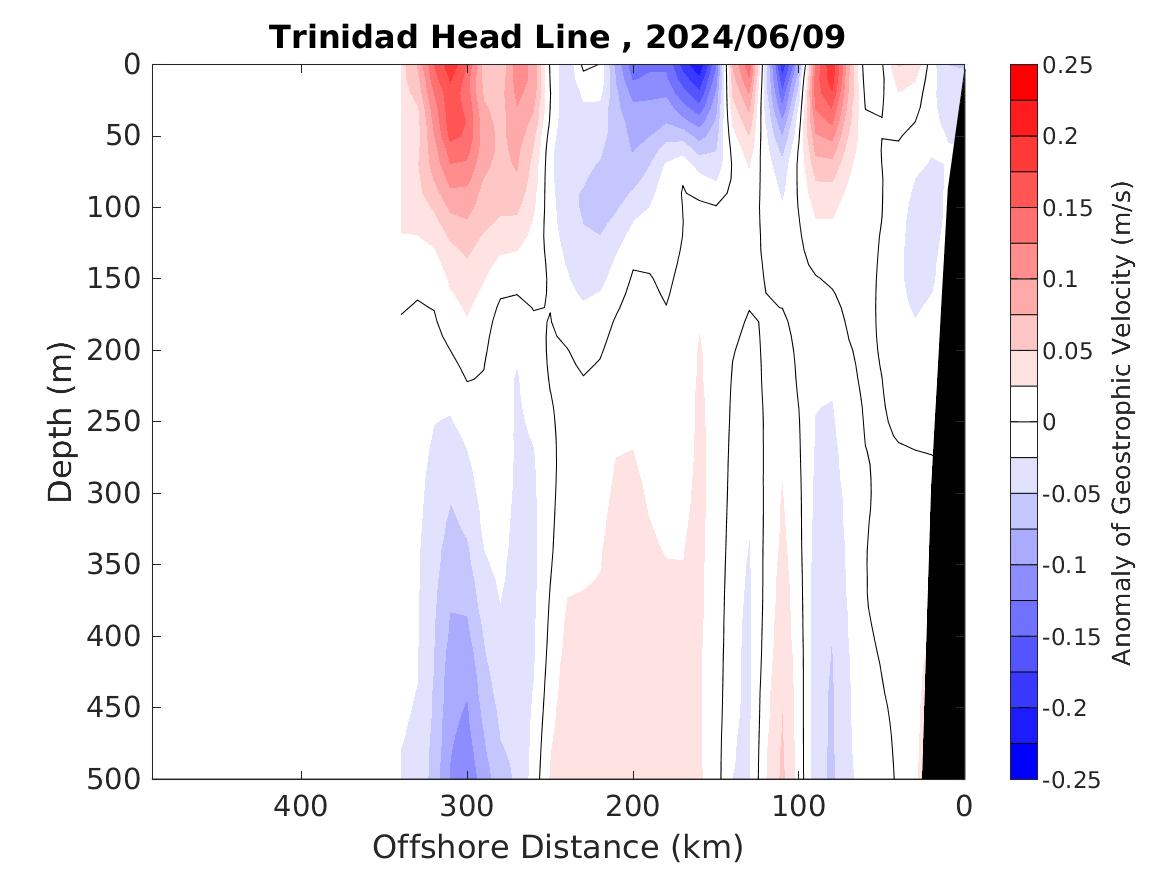 Trinidad Head Line , 2024/06/09

Depth (m)
0
50
100
150
200
250
300
350
400
450
500

400
300
200
100
0
Offshore Distance (km)

0.25
0.2
0.15
0.1
0.05
0
-0.05
-0.1
-0.15
-0.2
-0.25
Anomaly of Geostrophic Velocity (m/s)